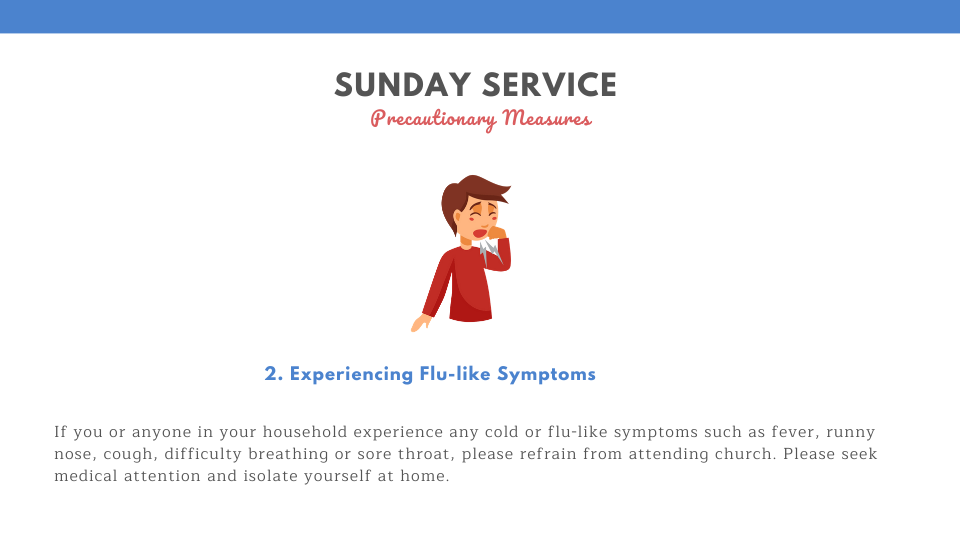 SUNDAY SERVICE
Precautionary Measures

2. Experiencing Flu-like Symptoms

If you or anyone in your household experience any cold or flu-like symptoms such as fever, runny nose, cough, difficulty breathing or sore throat, please refrain from attending church. Please seek medical attention and isolate yourself at home.